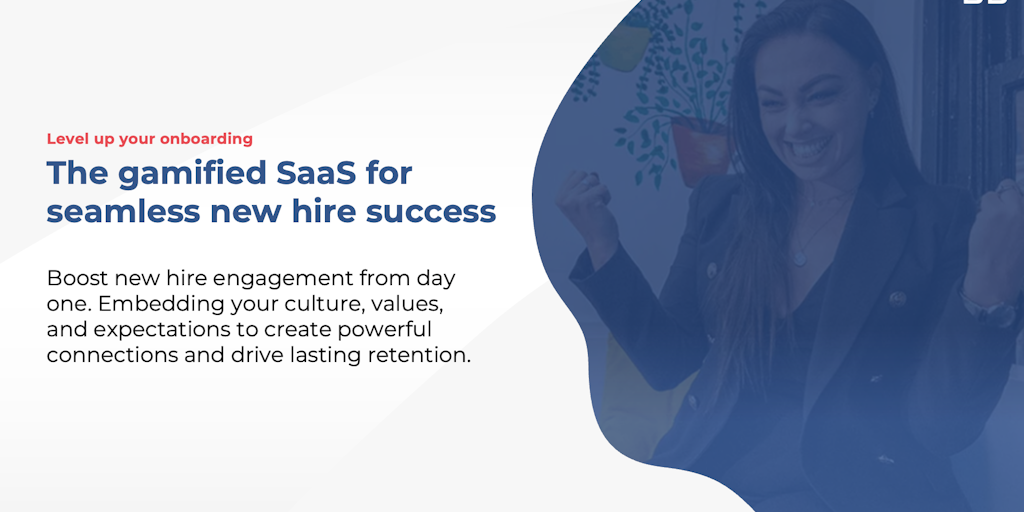 Level up your onboarding

The gamified SaaS for seamless new hire success

Boost new hire engagement from day one. Embedding your culture, values, and expectations to create powerful connections and drive lasting retention.